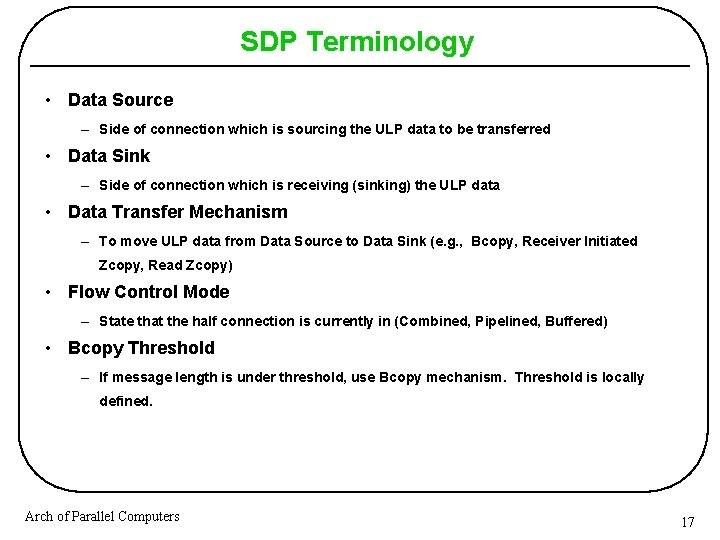 SDP Terminology

• Data Source
– Side of connection which is sourcing the ULP data to be transferred
• Data Sink
– Side of connection which is receiving (sinking) the ULP data
• Data Transfer Mechanism
– To move ULP data from Data Source to Data Sink (e.g., Bcopy, Receiver Initiated Zcopy, Read Zcopy)
• Flow Control Mode
– State that the half connection is currently in (Combined, Pipelined, Buffered)
• Bcopy Threshold
– If message length is under threshold, use Bcopy mechanism. Threshold is locally defined.

Arch of Parallel Computers

17